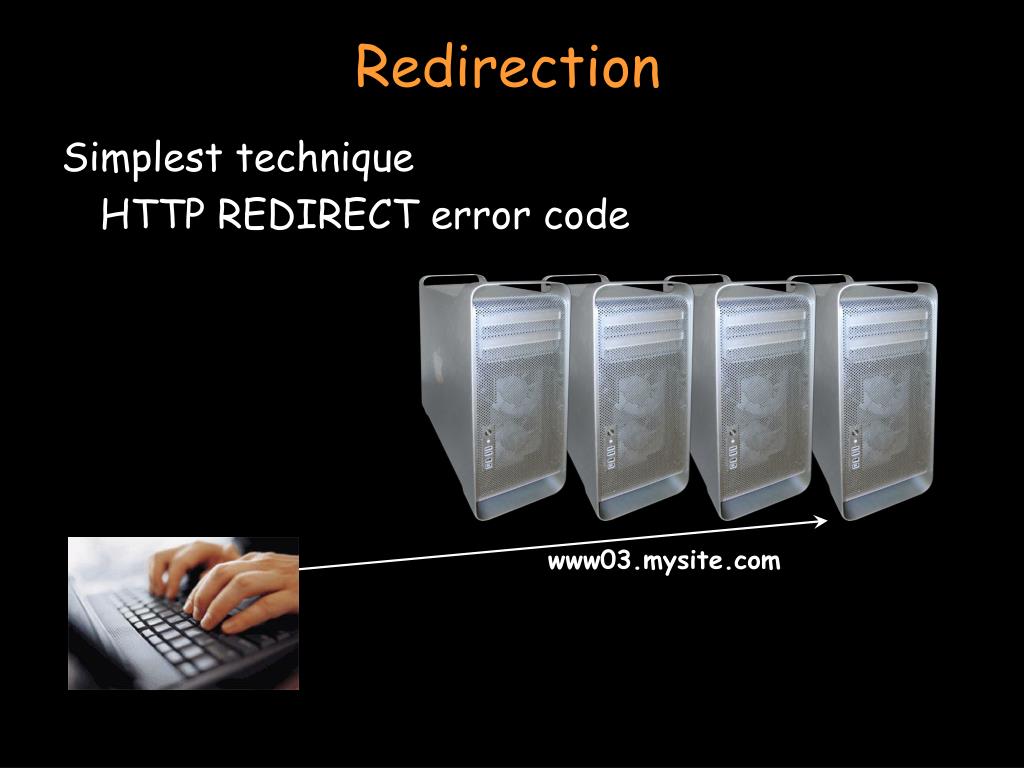 Redirection

Simplest technique

HTTP REDIRECT error code

www03.mysite.com